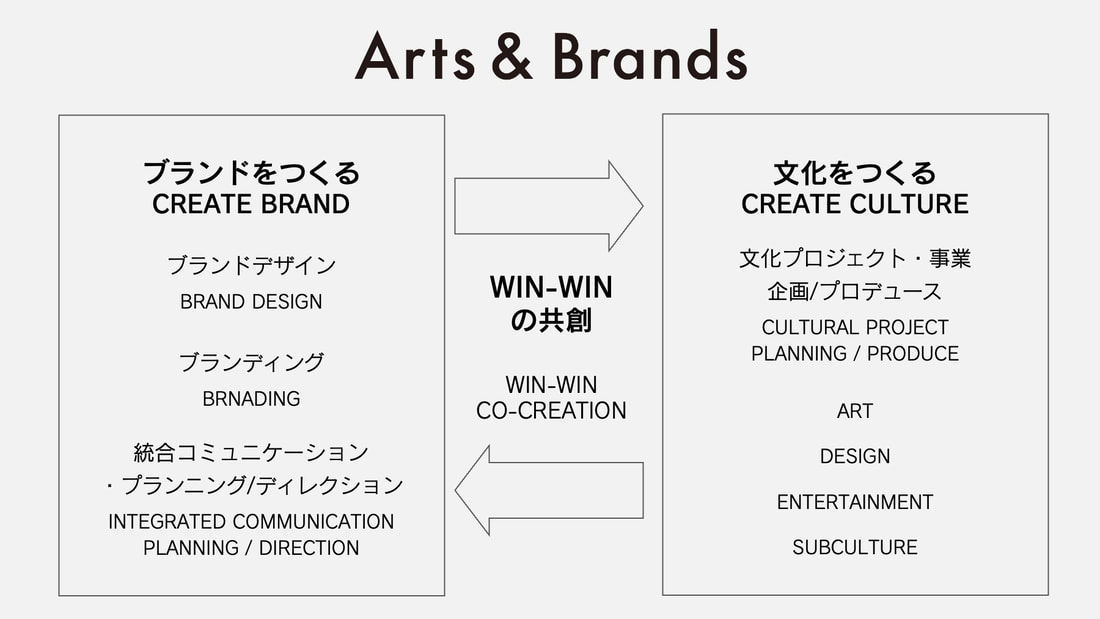 Arts & Brands

ブランドをつくる
CREATE BRAND

ブランドデザイン
BRAND DESIGN

ブランディング
BRNADING

統合コミュニケーション
・プランニング/ディレクション
INTEGRATED COMMUNICATION
PLANNING / DIRECTION

WIN-WIN
の共創

WIN-WIN
CO-CREATION

文化をつくる
CREATE CULTURE

文化プロジェクト・事業
企画/プロデュース
CULTURAL PROJECT
PLANNING / PRODUCE

ART

DESIGN

ENTERTAINMENT

SUBCULTURE